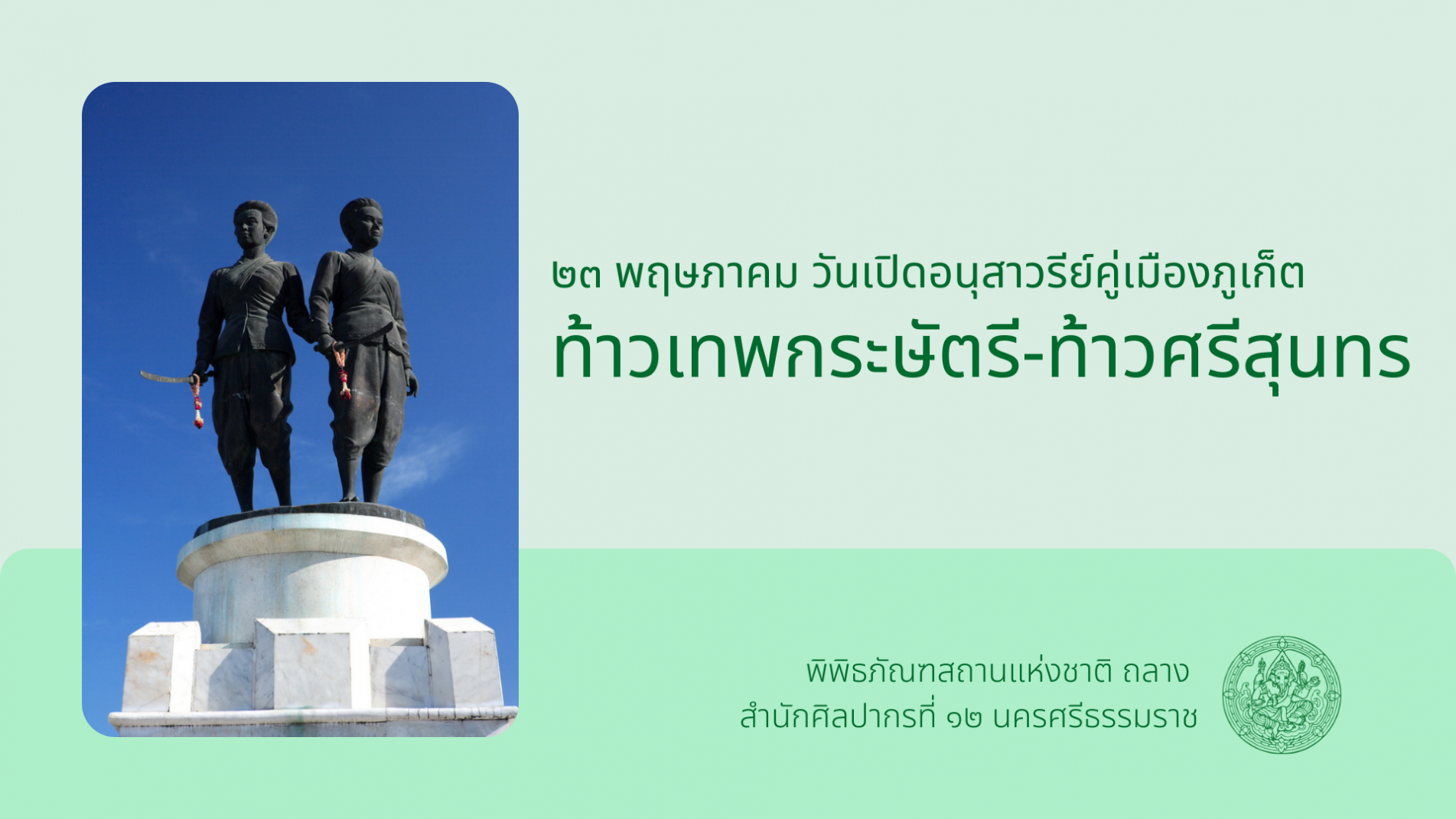 ๒๓ พฤษภาคม วันเปิดอนุสาวรีย์คู่เมืองภูเก็ต
ท้าวเทพกระษัตรี-ท้าวศรีสุนทร

พิพิธภัณฑสถานแห่งชาติ ถลาง
สำนักศิลปากรที่ ๑๒ นครศรีธรรมราช